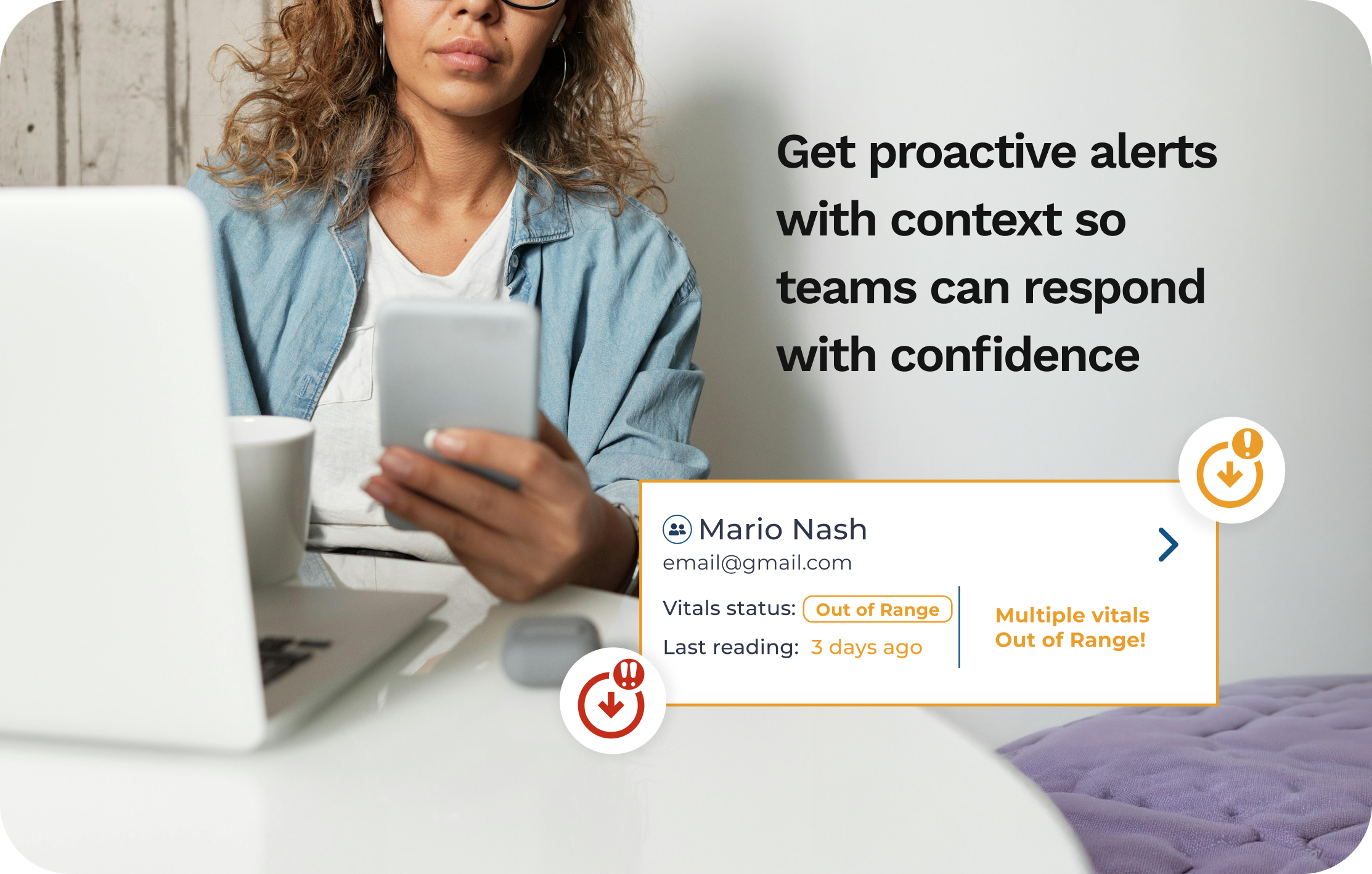 Get proactive alerts with context so teams can respond with confidence

Mario Nash
email@gmail.com

Vitals status: Out of Range
Last reading: 3 days ago

Multiple vitals Out of Range!